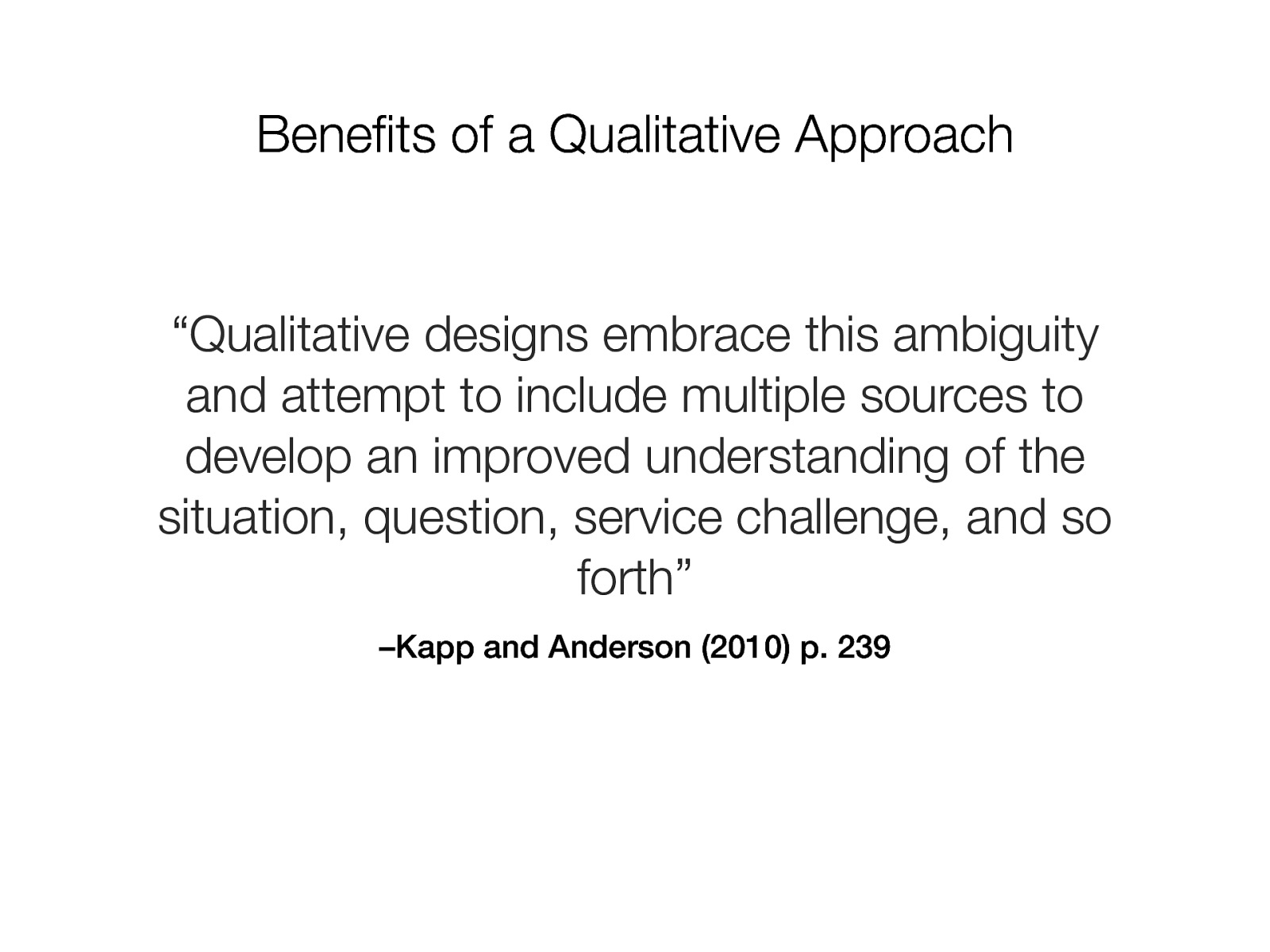 Benefits of a Qualitative Approach

“Qualitative designs embrace this ambiguity and attempt to include multiple sources to develop an improved understanding of the situation, question, service challenge, and so forth”

–Kapp and Anderson (2010) p. 239